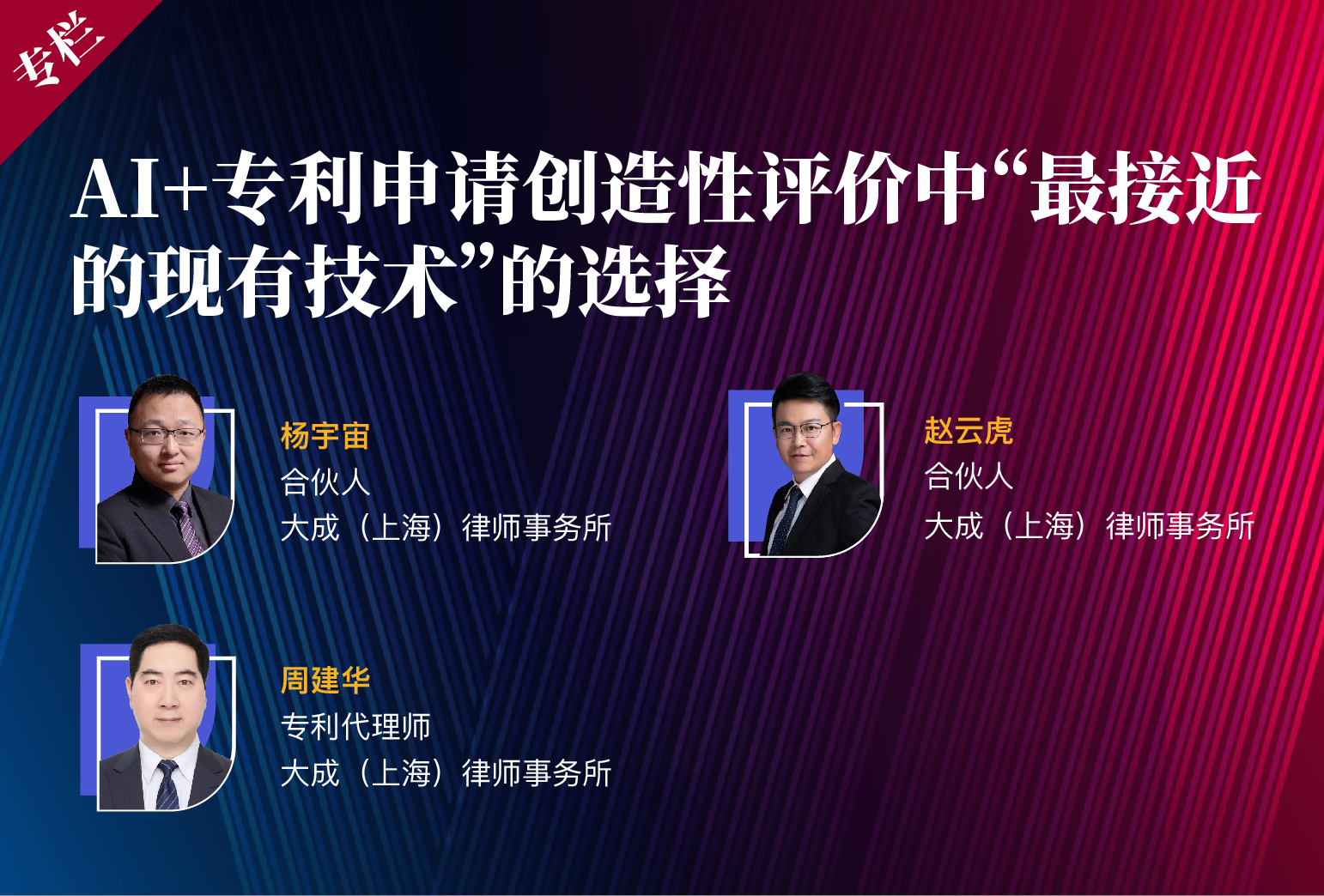 专栏

AI+专利申请创造性评价中“最接近的现有技术”的选择

杨宇宙
合伙人
大成（上海）律师事务所

赵云虎
合伙人
大成（上海）律师事务所

周建华
专利代理师
大成（上海）律师事务所